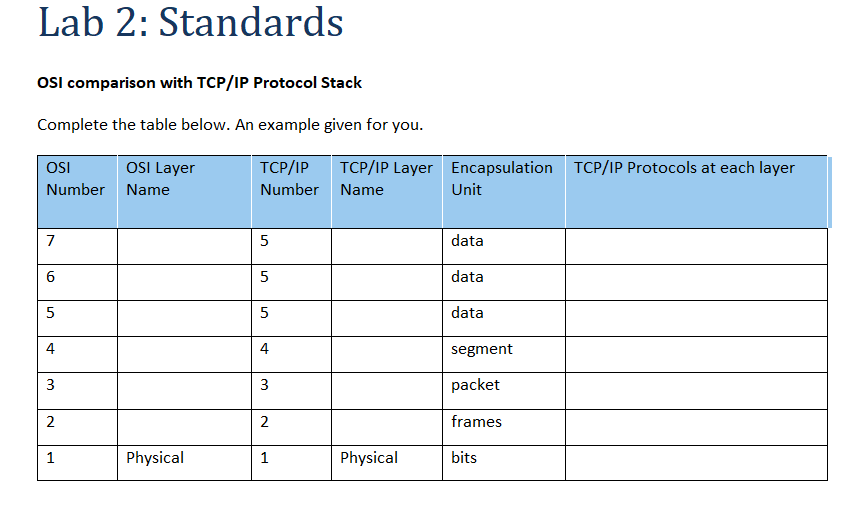 Lab 2: Standards

OSI comparison with TCP/IP Protocol Stack

Complete the table below. An example given for you.

| OSI Number | OSI Layer Name | TCP/IP Number | TCP/IP Layer Name | Encapsulation Unit | TCP/IP Protocols at each layer |
|---|---|---|---|---|---|
| 7 | | 5 | | data | |
| 6 | | 5 | | data | |
| 5 | | 5 | | data | |
| 4 | | 4 | | segment | |
| 3 | | 3 | | packet | |
| 2 | | 2 | | frames | |
| 1 | Physical | 1 | Physical | bits | |